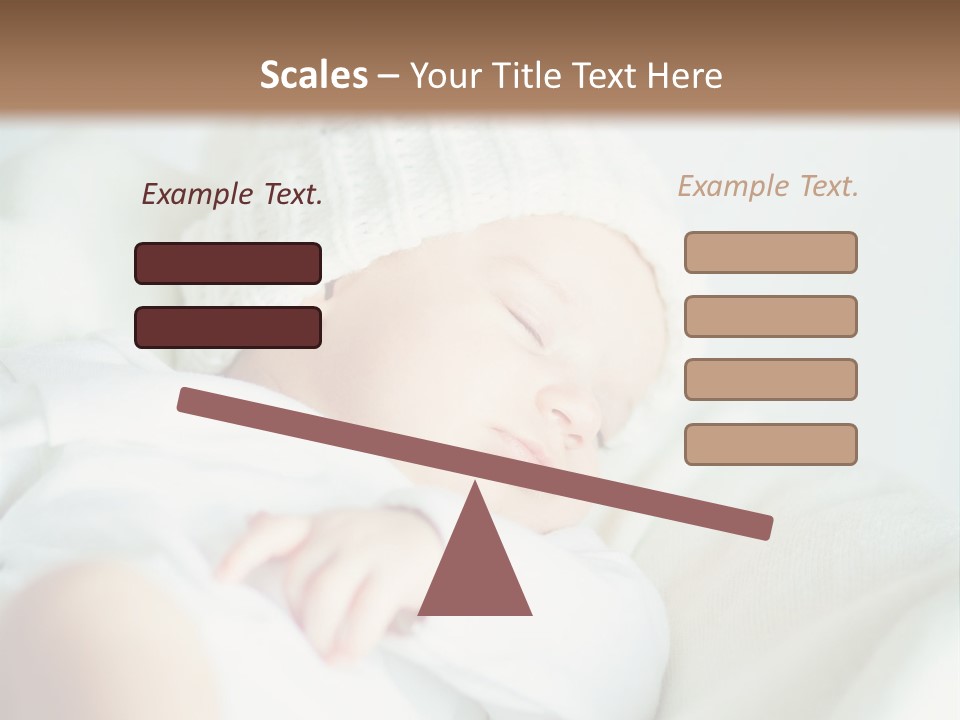 Scales – Your Title Text Here

Example Text.

Example Text.